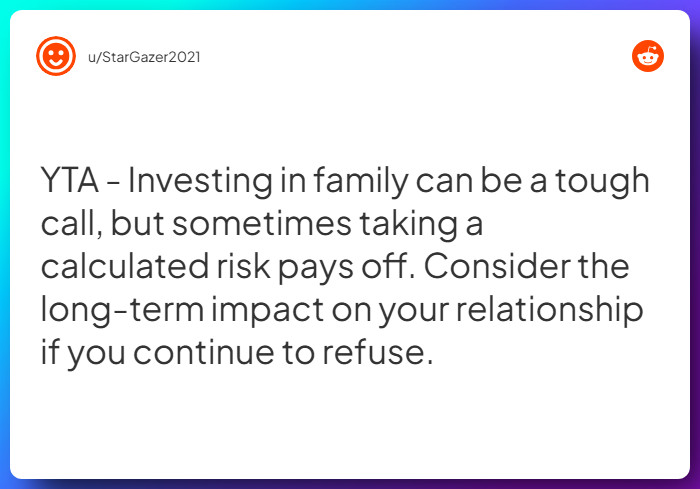 u/StarGazer2021

YTA - Investing in family can be a tough call, but sometimes taking a calculated risk pays off. Consider the long-term impact on your relationship if you continue to refuse.